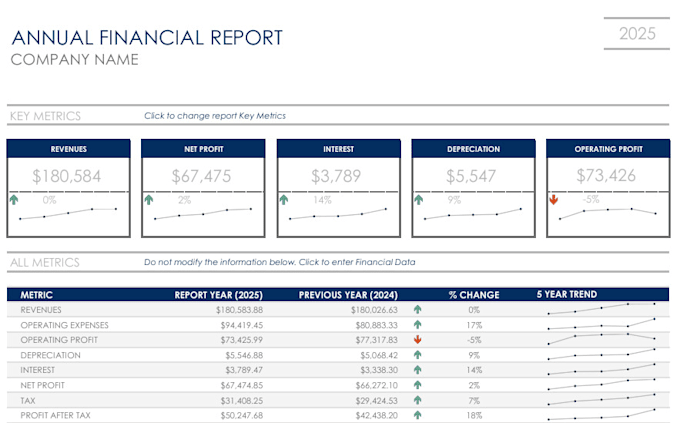 ANNUAL FINANCIAL REPORT
COMPANY NAME

2025

KEY METRICS
Click to change report Key Metrics

REVENUES
$180,584
0%

NET PROFIT
$67,475
2%

INTEREST
$3,789
14%

DEPRECIATION
$5,547
9%

OPERATING PROFIT
$73,426
-5%

ALL METRICS
Do not modify the information below. Click to enter Financial Data

| METRIC | REPORT YEAR (2025) | PREVIOUS YEAR (2024) | % CHANGE | 5 YEAR TREND |
|---|---|---|---|---|
| REVENUES | $180,583.88 | $180,026.63 | 0% | |
| OPERATING EXPENSES | $94,419.45 | $80,883.33 | 17% | |
| OPERATING PROFIT | $73,425.99 | $77,317.83 | -5% | |
| DEPRECIATION | $5,546.88 | $5,068.42 | 9% | |
| INTEREST | $3,789.47 | $3,338.30 | 14% | |
| NET PROFIT | $67,474.85 | $66,272.10 | 2% | |
| TAX | $31,408.25 | $29,424.53 | 7% | |
| PROFIT AFTER TAX | $50,247.68 | $42,438.20 | 18% | |